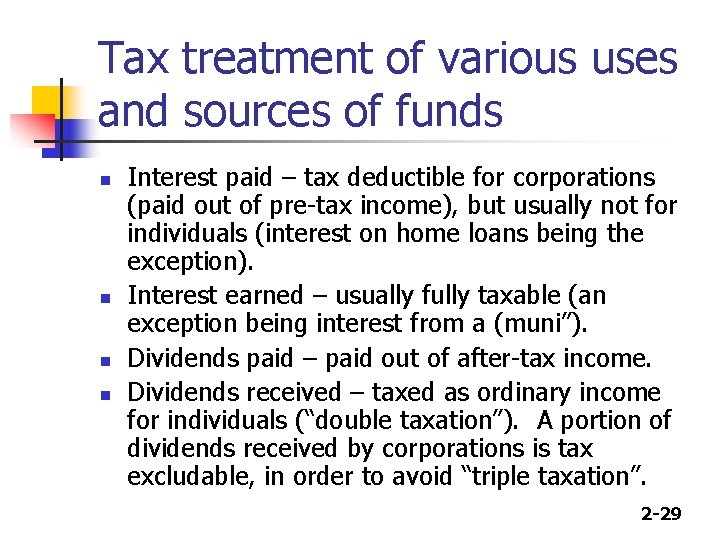 Tax treatment of various uses and sources of funds

- Interest paid – tax deductible for corporations (paid out of pre-tax income), but usually not for individuals (interest on home loans being the exception).
- Interest earned – usually fully taxable (an exception being interest from a (muni”).
- Dividends paid – paid out of after-tax income.
- Dividends received – taxed as ordinary income for individuals (“double taxation”). A portion of dividends received by corporations is tax excludable, in order to avoid “triple taxation”.

2-29